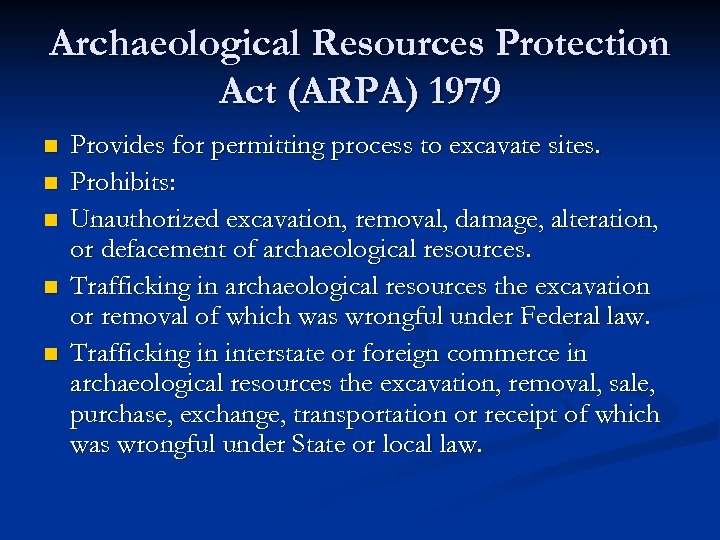 Archaeological Resources Protection Act (ARPA) 1979

■ Provides for permitting process to excavate sites.
■ Prohibits:
■ Unauthorized excavation, removal, damage, alteration, or defacement of archaeological resources.
■ Trafficking in archaeological resources the excavation or removal of which was wrongful under Federal law.
■ Trafficking in interstate or foreign commerce in archaeological resources the excavation, removal, sale, purchase, exchange, transportation or receipt of which was wrongful under State or local law.